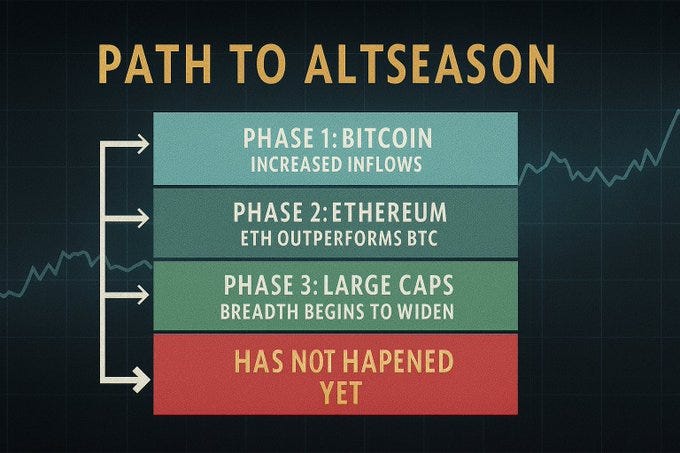 PATH TO ALTSEASON

PHASE 1: BITCOIN
INCREASED INFLOWS

PHASE 2: ETHEREUM
ETH OUTPERFORMS BTC

PHASE 3: LARGE CAPS
BREADTH BEGINS TO WIDEN

HAS NOT HAPENED
YET